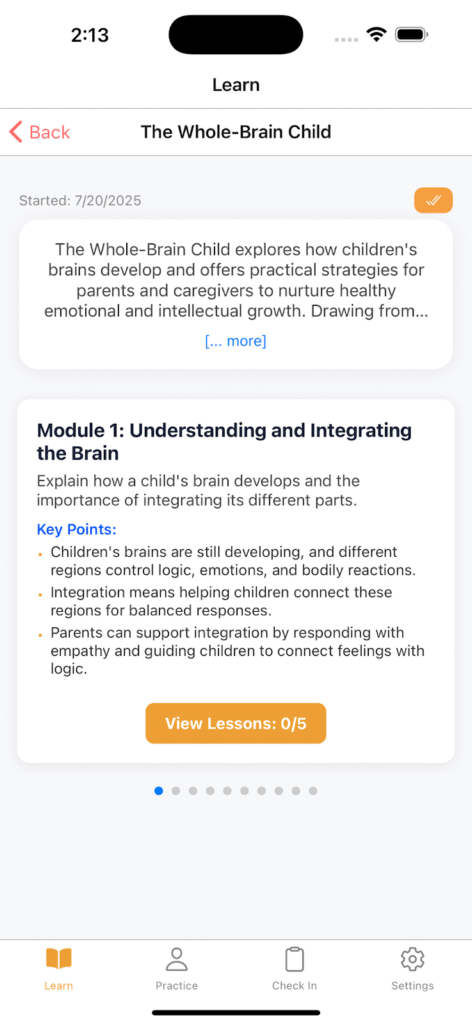 2:13

Learn

Back

The Whole-Brain Child

Started: 7/20/2025

The Whole-Brain Child explores how children's brains develop and offers practical strategies for parents and caregivers to nurture healthy emotional and intellectual growth. Drawing from...
[... more]

Module 1: Understanding and Integrating the Brain

Explain how a child's brain develops and the importance of integrating its different parts.

Key Points:
• Children's brains are still developing, and different regions control logic, emotions, and bodily reactions.
• Integration means helping children connect these regions for balanced responses.
• Parents can support integration by responding with empathy and guiding children to connect feelings with logic.

View Lessons: 0/5

Learn Practice Check In Settings